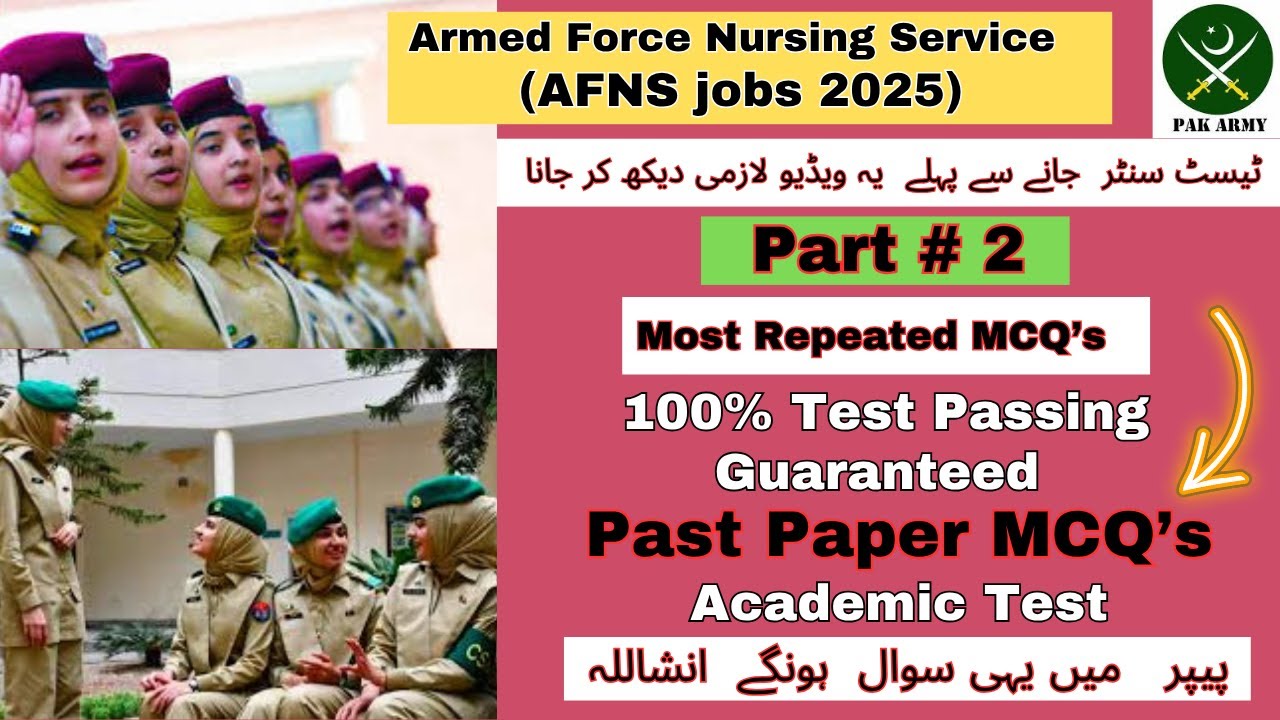 Armed Force Nursing Service
(AFNS jobs 2025)

PAK ARMY

ٹیسٹ سنٹر جانے سے پہلے یہ ویڈیو لازمی دیکھ کر جانا

Part # 2

Most Repeated MCQ's

100% Test Passing Guaranteed

Past Paper MCQ's

Academic Test

پیپر میں یہی سوال ہونگے انشاللہ